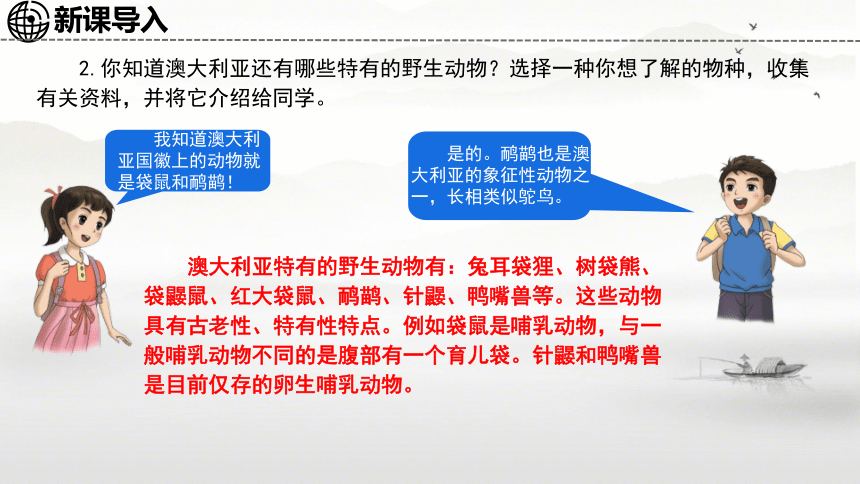 新课导入

2. 你知道澳大利亚还有哪些特有的野生动物？选择一种你想了解的物种，收集有关资料，并将它介绍给同学。

我知道澳大利亚国徽上的动物就是袋鼠和鸸鹋！

是的。鸸鹋也是澳大利亚的象征性动物之一，长相类似鸵鸟。

澳大利亚特有的野生动物有：兔耳袋狸、树袋熊、袋鼹鼠、红大袋鼠、鸸鹋、针鼹、鸭嘴兽等。这些动物具有古老性、特有性特点。例如袋鼠是哺乳动物，与一般哺乳动物不同的是腹部有一个育儿袋。针鼹和鸭嘴兽是目前仅存的卵生哺乳动物。